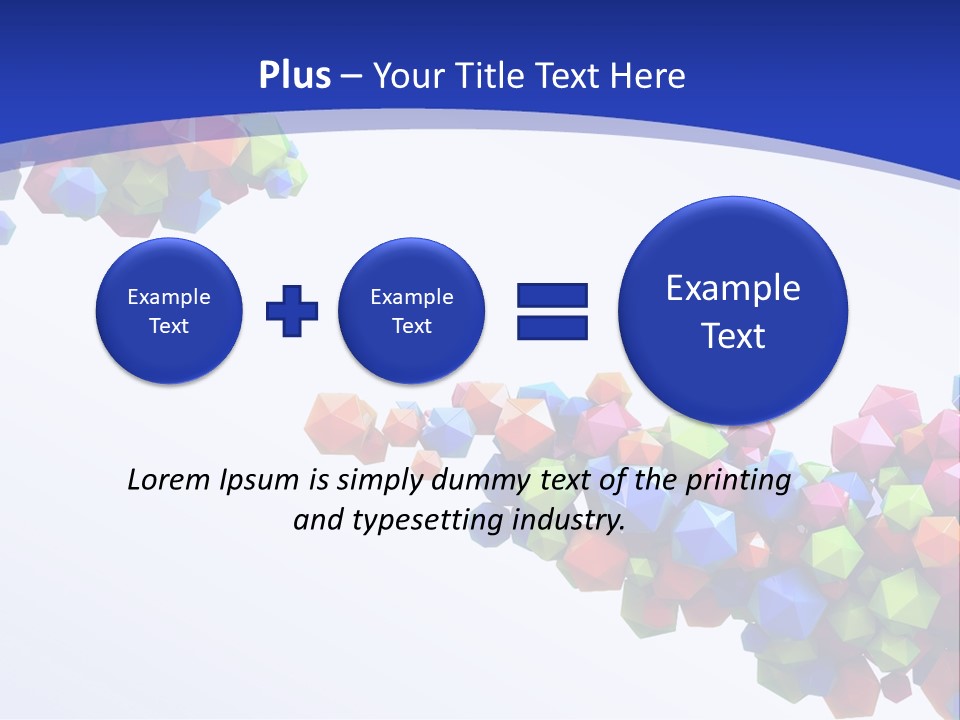 Plus – Your Title Text Here

Example Text

Example Text

Example Text

Lorem Ipsum is simply dummy text of the printing and typesetting industry.